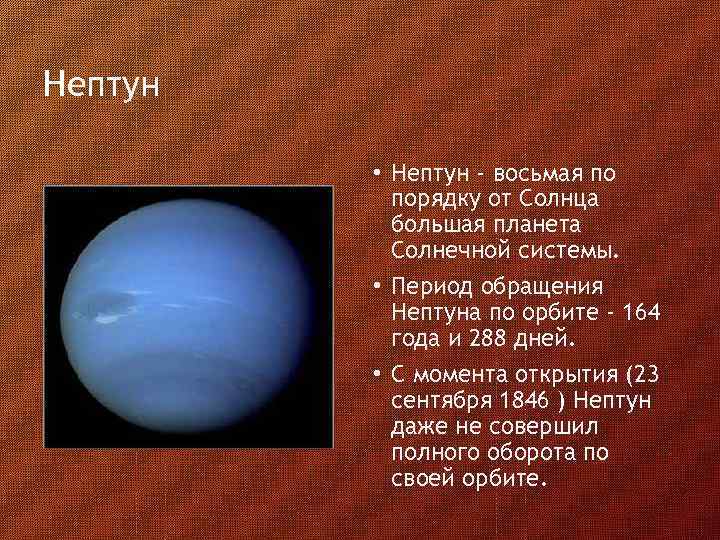 Нептун

• Нептун - восьмая по порядку от Солнца большая планета Солнечной системы.

• Период обращения Нептуна по орбите - 164 года и 288 дней.

• С момента открытия (23 сентября 1846 ) Нептун даже не совершил полного оборота по своей орбите.